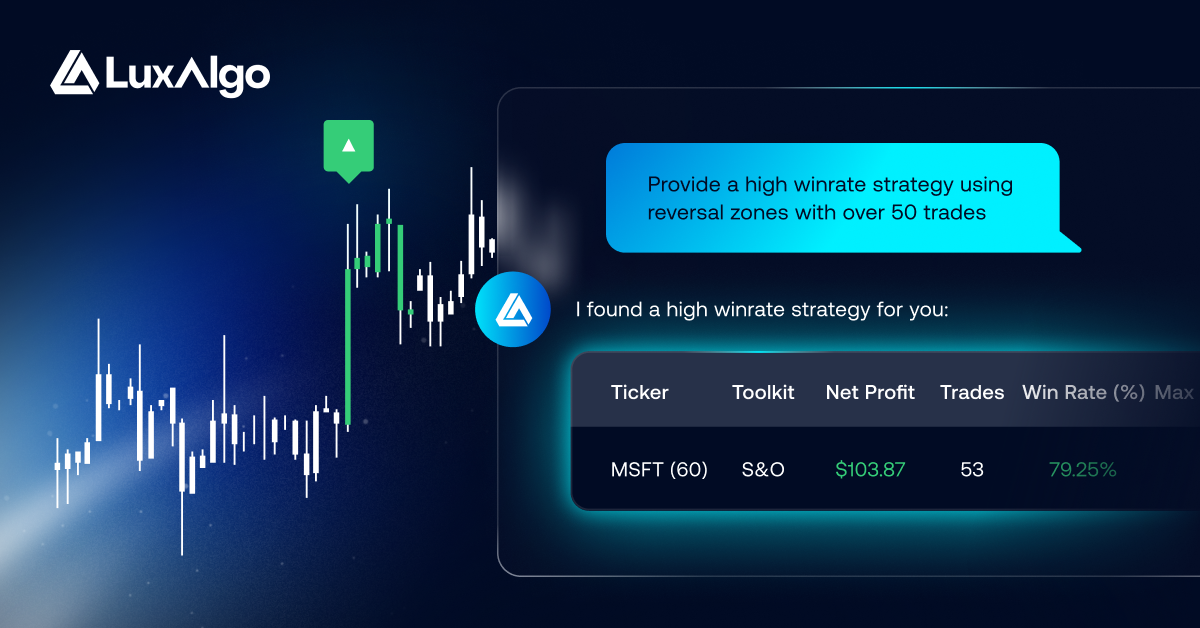 LuxAlgo

Provide a high winrate strategy using reversal zones with over 50 trades

I found a high winrate strategy for you:

| Ticker | Toolkit | Net Profit | Trades | Win Rate (%) | Max |
|---|---|---|---|---|---|
| MSFT (60) | S&O | $103.87 | 53 | 79.25% | |